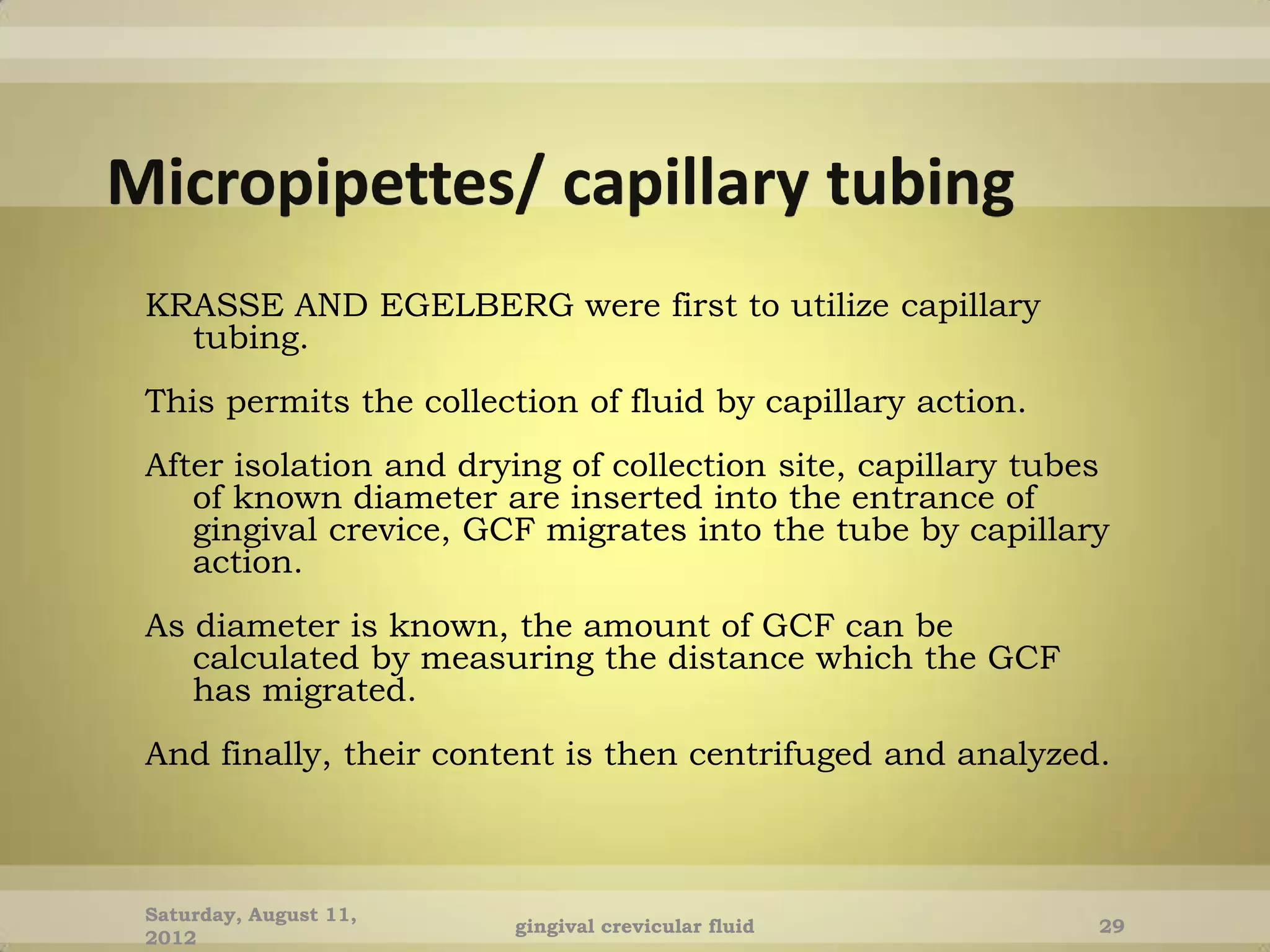 Micropipettes/ capillary tubing

KRASSE AND EGELBERG were first to utilize capillary tubing.

This permits the collection of fluid by capillary action.

After isolation and drying of collection site, capillary tubes of known diameter are inserted into the entrance of gingival crevice, GCF migrates into the tube by capillary action.

As diameter is known, the amount of GCF can be calculated by measuring the distance which the GCF has migrated.

And finally, their content is then centrifuged and analyzed.

Saturday, August 11, 2012

gingival crevicular fluid

29